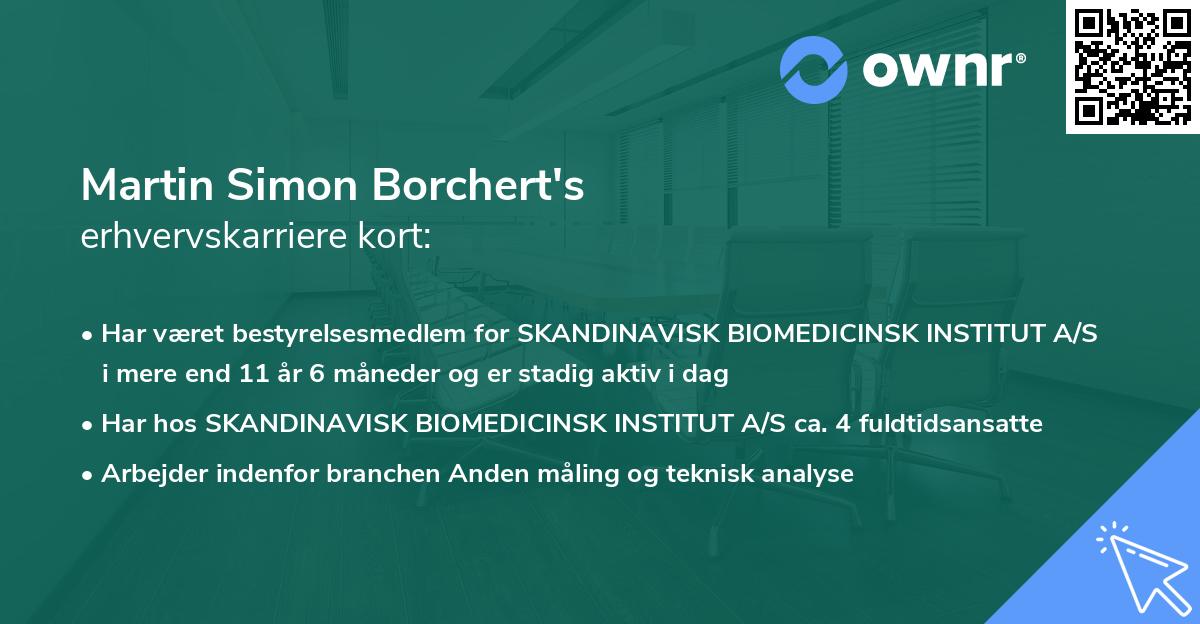 ownr®

Martin Simon Borchert's
erhvervskarriere kort:

• Har været bestyrelsesmedlem for SKANDINAVISK BIOMEDICINSK INSTITUT A/S i mere end 11 år 6 måneder og er stadig aktiv i dag
• Har hos SKANDINAVISK BIOMEDICINSK INSTITUT A/S ca. 4 fuldtidsansatte
• Arbejder indenfor branchen Anden måling og teknisk analyse